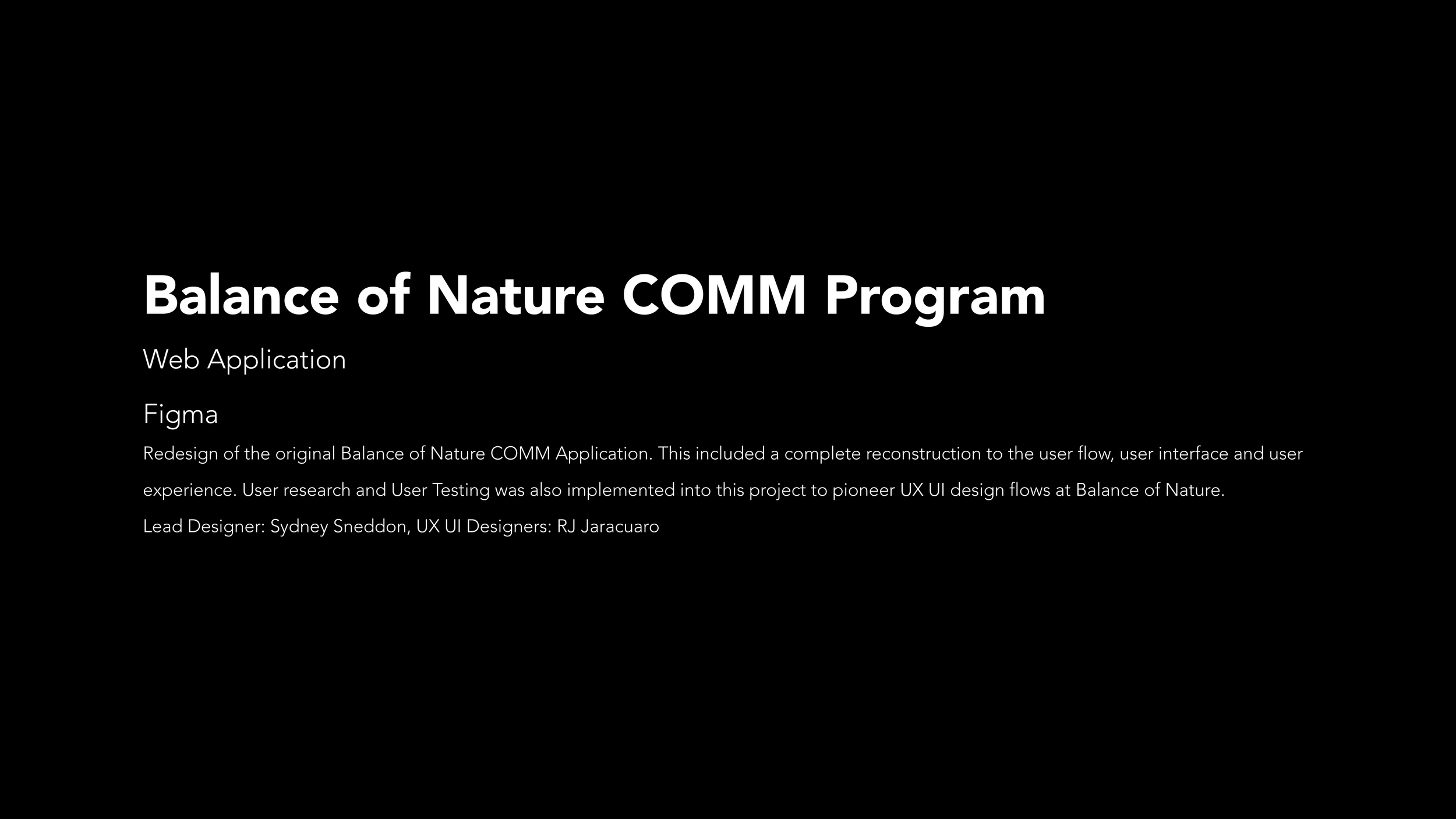 Balance of Nature COMM Program

Web Application

Figma

Redesign of the original Balance of Nature COMM Application. This included a complete reconstruction to the user flow, user interface and user experience. User research and User Testing was also implemented into this project to pioneer UX UI design flows at Balance of Nature.

Lead Designer: Sydney Sneddon, UX UI Designers: RJ Jaracuaro